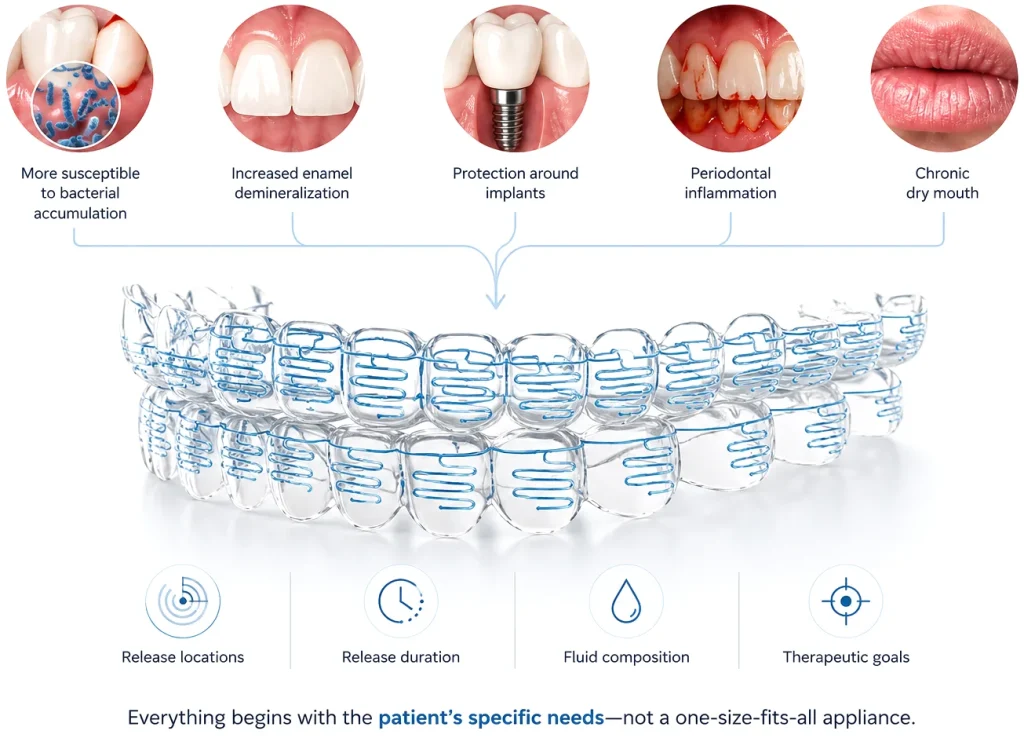 More susceptible to bacterial accumulation

Increased enamel demineralization

Protection around implants

Periodontal inflammation

Chronic dry mouth

Release locations

Release duration

Fluid composition

Therapeutic goals

Everything begins with the patient's specific needs—not a one-size-fits-all appliance.